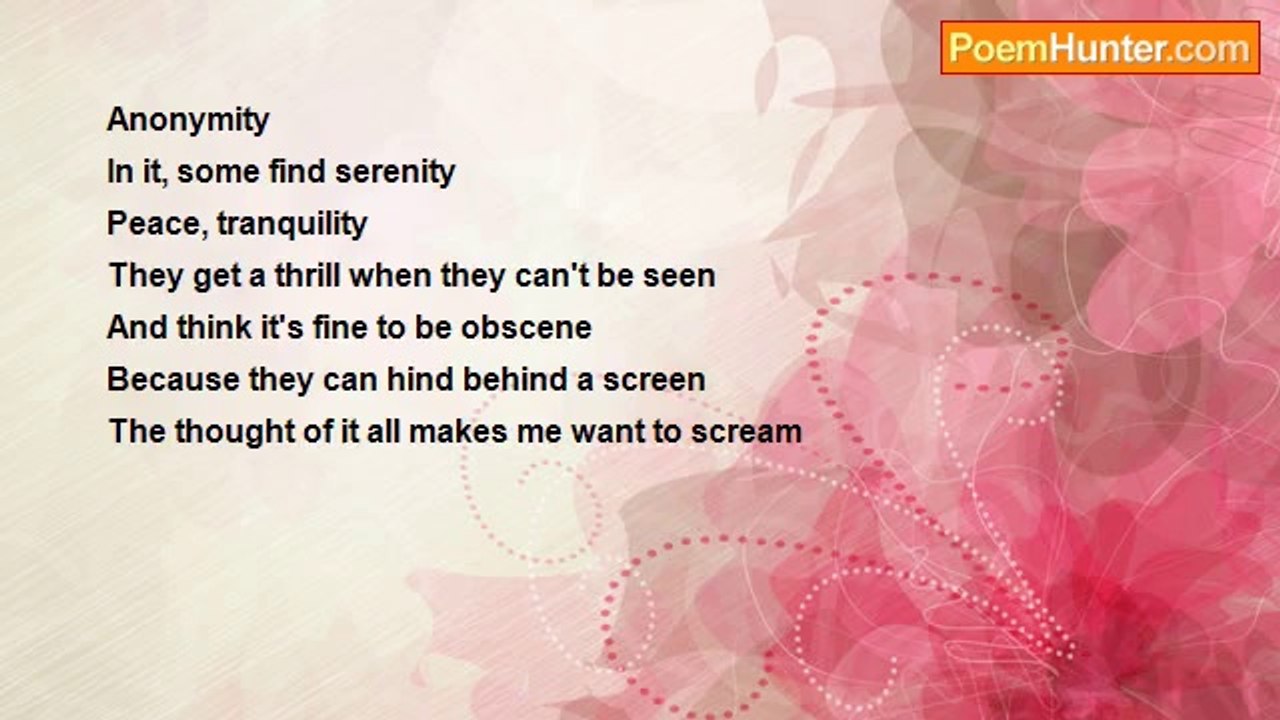 PoemHunter.com

Anonymity
In it, some find serenity
Peace, tranquility
They get a thrill when they can't be seen
And think it's fine to be obscene
Because they can hind behind a screen
The thought of it all makes me want to scream